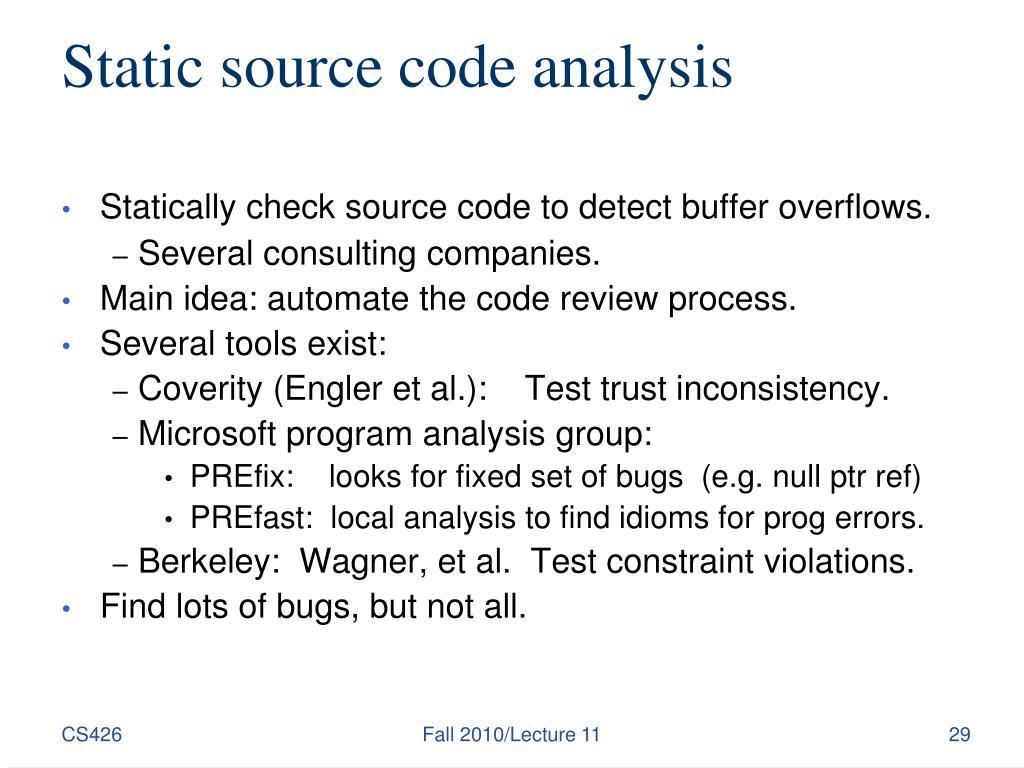 Static source code analysis

• Statically check source code to detect buffer overflows.
  – Several consulting companies.
• Main idea: automate the code review process.
• Several tools exist:
  – Coverity (Engler et al.): Test trust inconsistency.
  – Microsoft program analysis group:
    • PREfix: looks for fixed set of bugs (e.g. null ptr ref)
    • PREfast: local analysis to find idioms for prog errors.
  – Berkeley: Wagner, et al. Test constraint violations.
• Find lots of bugs, but not all.

CS426

Fall 2010/Lecture 11

29